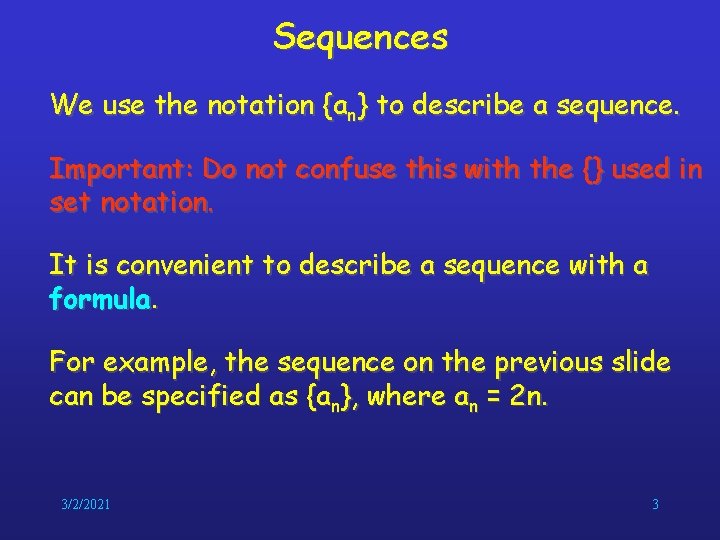 Sequences

We use the notation $\{a_n\}$ to describe a sequence.

Important: Do not confuse this with the {} used in set notation.

It is convenient to describe a sequence with a formula.

For example, the sequence on the previous slide can be specified as $\{a_n\}$, where $a_n = 2n$.

3/2/2021

3